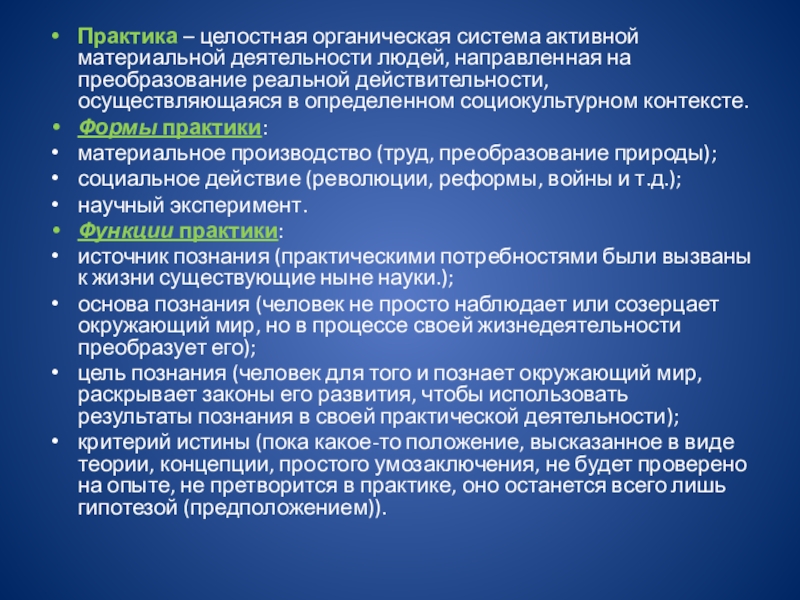 • Практика – целостная органическая система активной материальной деятельности людей, направленная на преобразование реальной действительности, осуществляющаяся в определенном социокультурном контексте.
• Формы практики:
• материальное производство (труд, преобразование природы);
• социальное действие (революции, реформы, войны и т.д.);
• научный эксперимент.
• Функции практики:
• источник познания (практическими потребностями были вызваны к жизни существующие ныне науки.);
• основа познания (человек не просто наблюдает или созерцает окружающий мир, но в процессе своей жизнедеятельности преобразует его);
• цель познания (человек для того и познает окружающий мир, раскрывает законы его развития, чтобы использовать результаты познания в своей практической деятельности);
• критерий истины (пока какое-то положение, высказанное в виде теории, концепции, простого умозаключения, не будет проверено на опыте, не претворится в практике, оно останется всего лишь гипотезой (предположением)).